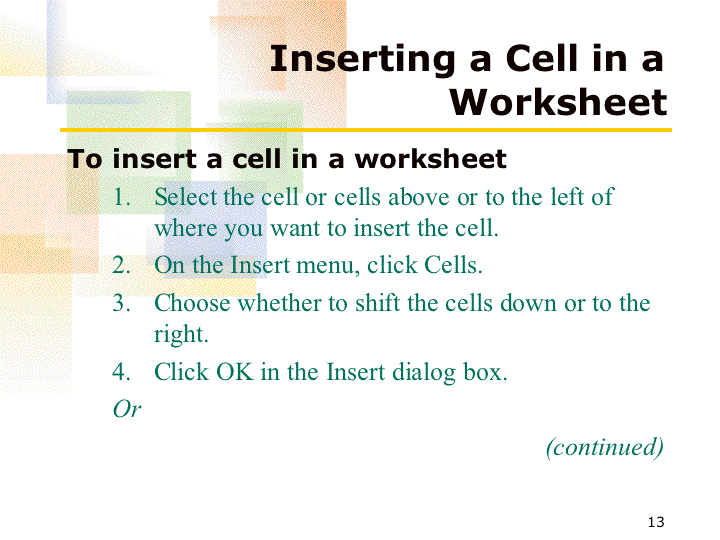 Inserting a Cell in a Worksheet

To insert a cell in a worksheet

1. Select the cell or cells above or to the left of where you want to insert the cell.
2. On the Insert menu, click Cells.
3. Choose whether to shift the cells down or to the right.
4. Click OK in the Insert dialog box.

Or

(continued)

13